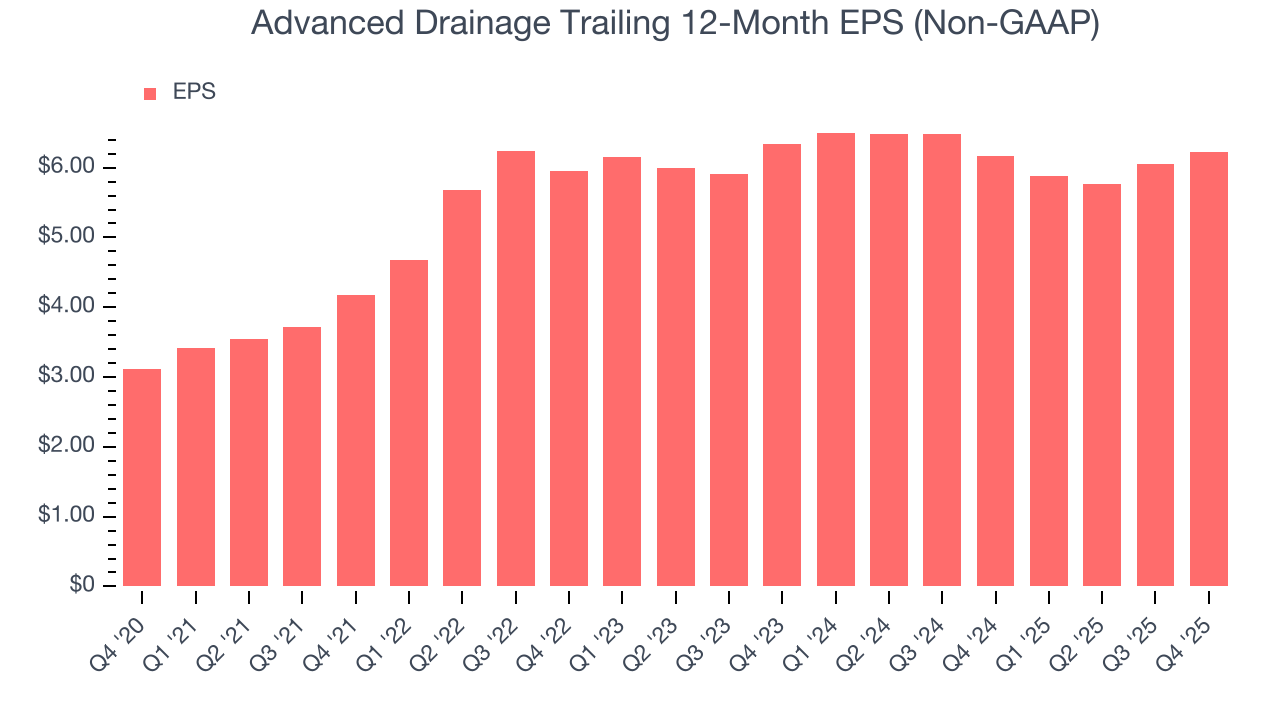 Advanced Drainage Trailing 12-Month EPS (Non-GAAP)

EPS

$6.00
$5.00
$4.00
$3.00
$2.00
$1.00
$0

Q4 '20
Q1 '21
Q2 '21
Q3 '21
Q4 '21
Q1 '22
Q2 '22
Q3 '22
Q4 '22
Q1 '23
Q2 '23
Q3 '23
Q4 '23
Q1 '24
Q2 '24
Q3 '24
Q4 '24
Q1 '25
Q2 '25
Q3 '25
Q4 '25